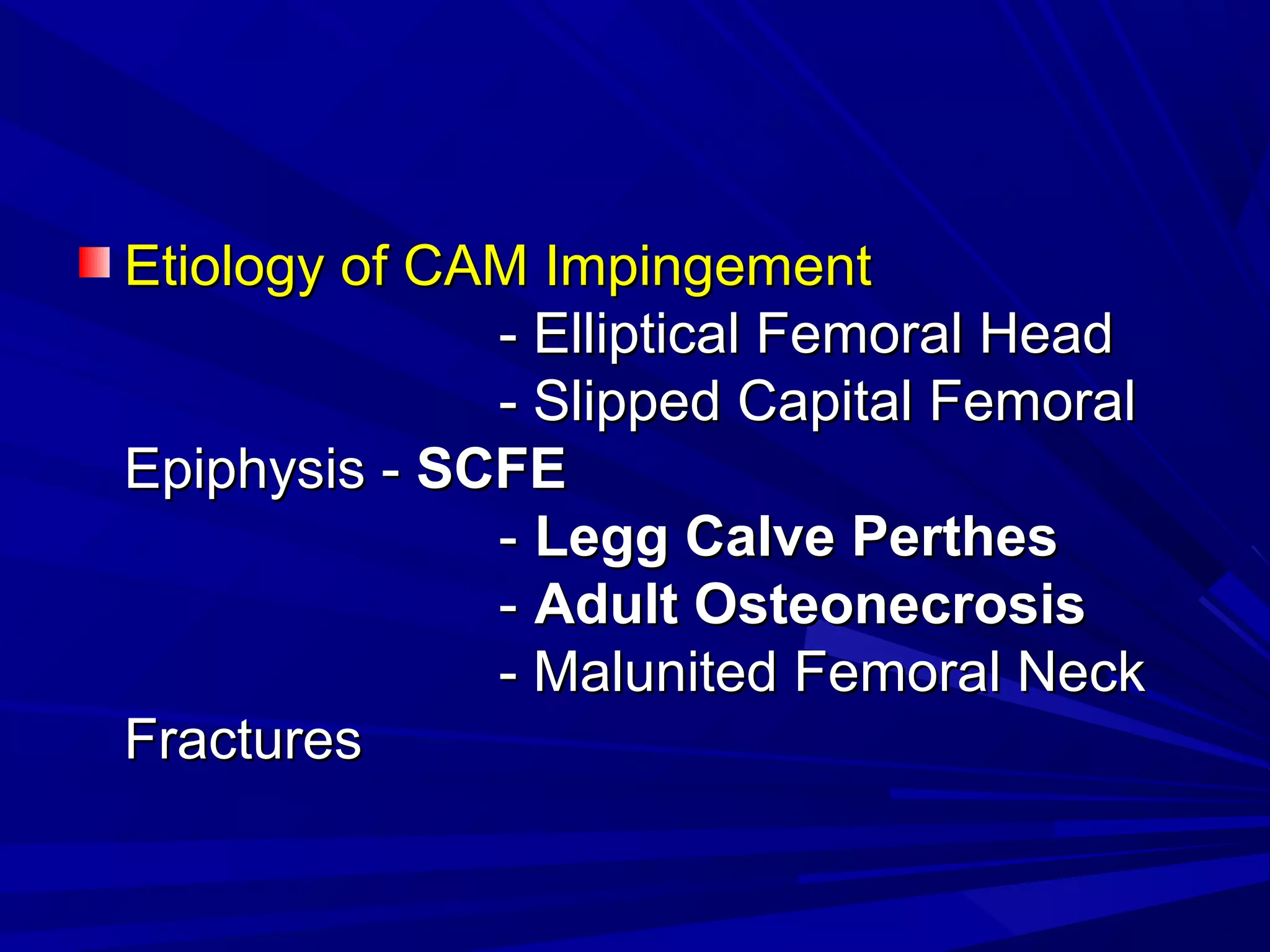 Etiology of CAM Impingement
- Elliptical Femoral Head
- Slipped Capital Femoral Epiphysis - SCFE
- Legg Calve Perthes
- Adult Osteonecrosis
- Malunited Femoral Neck Fractures